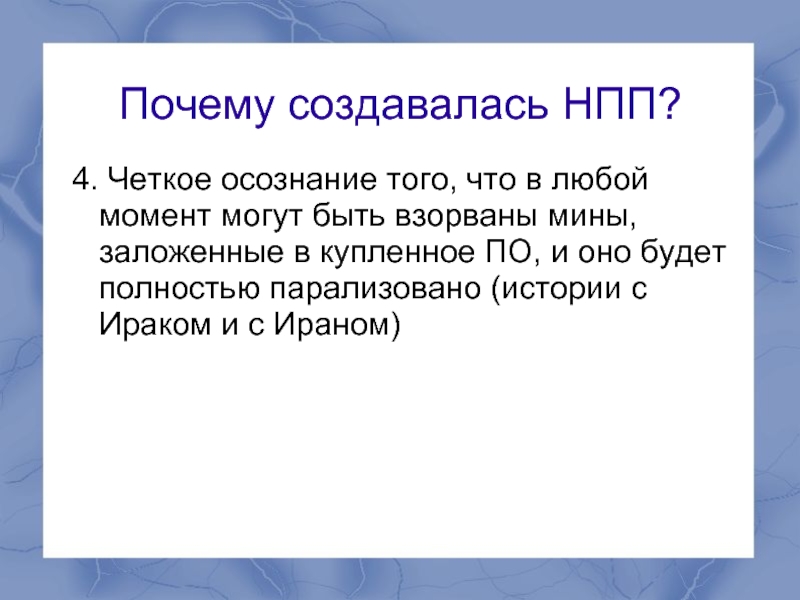 Почему создавалась НПП?

4. Четкое осознание того, что в любой момент могут быть взорваны мины, заложенные в купленное ПО, и оно будет полностью парализовано (истории с Ираком и с Ираном)